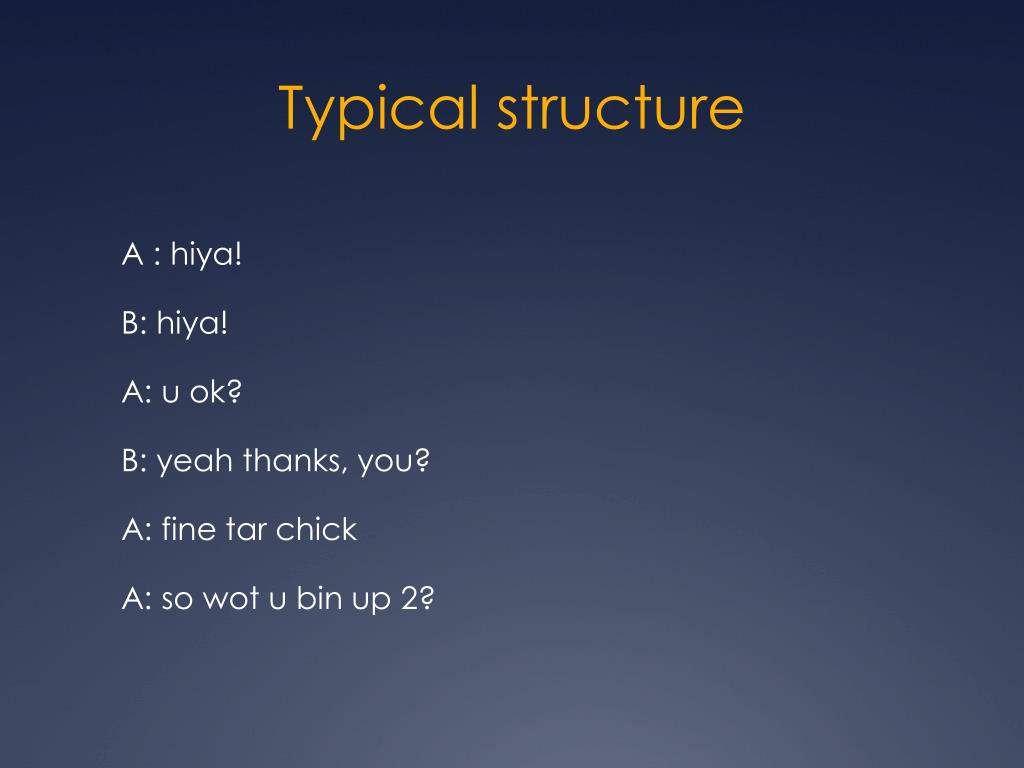 Typical structure

A : hiya!

B: hiya!

A: u ok?

B: yeah thanks, you?

A: fine tar chick

A: so wot u bin up 2?